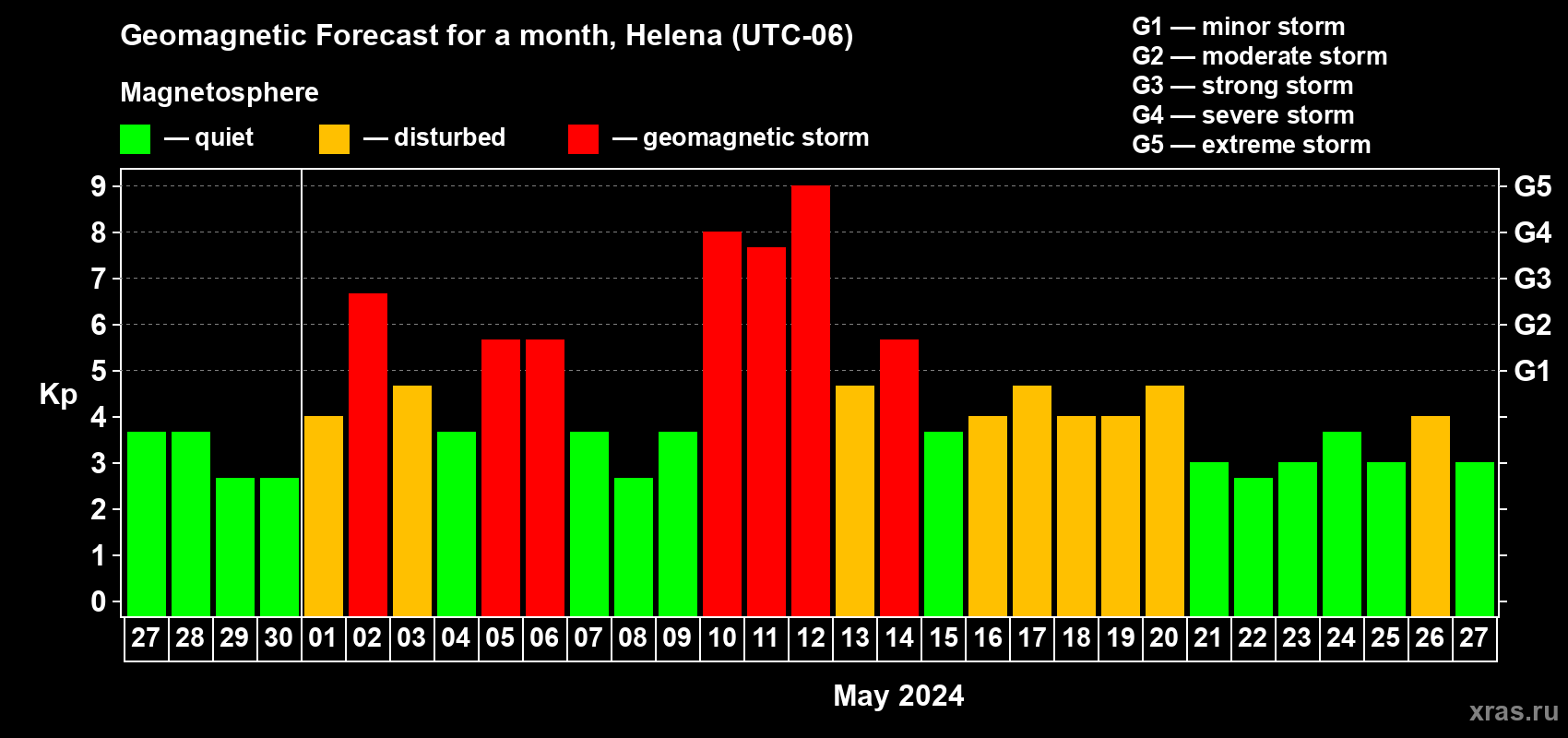 Geomagnetic Forecast for a month, Helena (UTC-06)

Magnetosphere

— quiet — disturbed — geomagnetic storm

G1 — minor storm
G2 — moderate storm
G3 — strong storm
G4 — severe storm
G5 — extreme storm

Kp

9
8
7
6
5
4
3
2
1
0

G5
G4
G3
G2
G1

27 28 29 30 01 02 03 04 05 06 07 08 09 10 11 12 13 14 15 16 17 18 19 20 21 22 23 24 25 26 27

May 2024

xras.ru